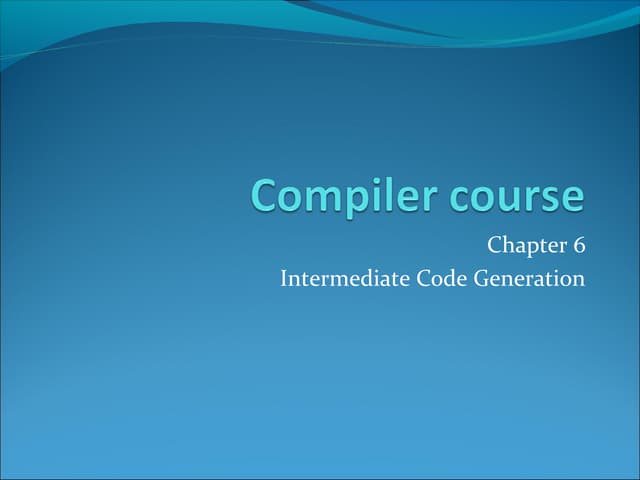 Compiler course

Chapter 6
Intermediate Code Generation